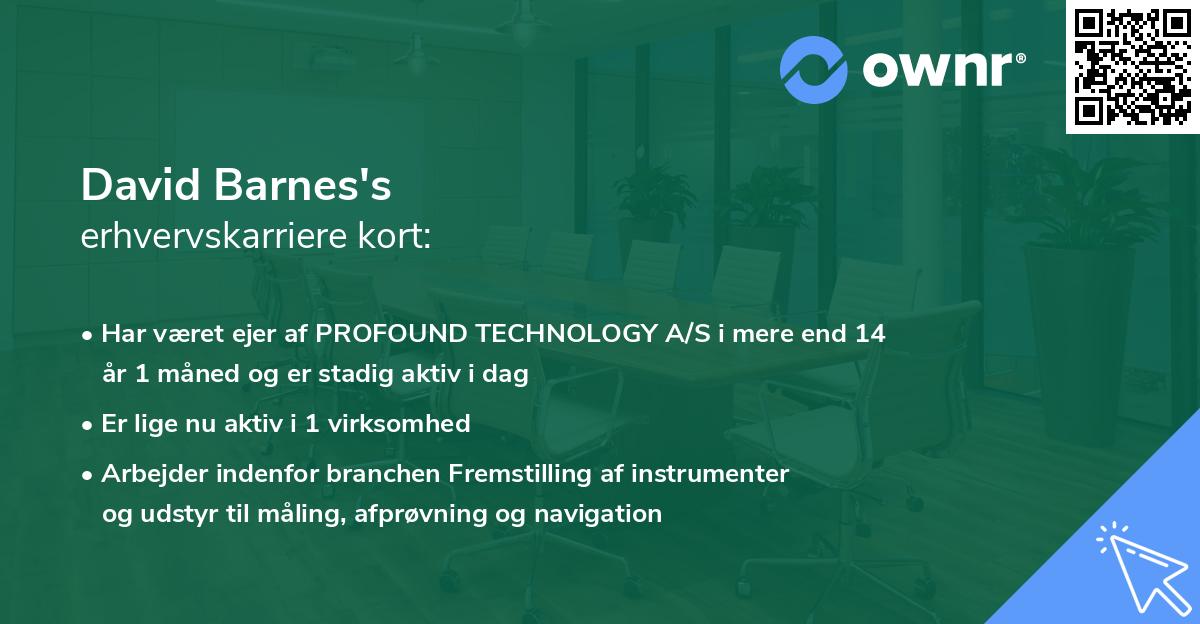 ownr®

David Barnes's
erhvervskarriere kort:

• Har været ejer af PROFOUND TECHNOLOGY A/S i mere end 14 år 1 måned og er stadig aktiv i dag
• Er lige nu aktiv i 1 virksomhed
• Arbejder indenfor branchen Fremstilling af instrumenter og udstyr til måling, afprøvning og navigation